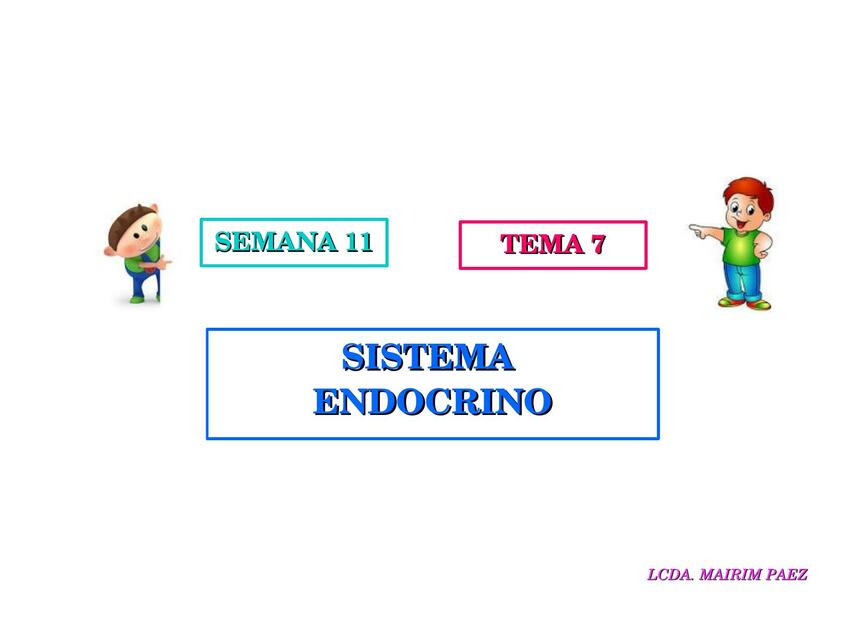 SEMANA 11

TEMA 7

SISTEMA ENDOCRINO

LCDA. MAIRIM PAEZ